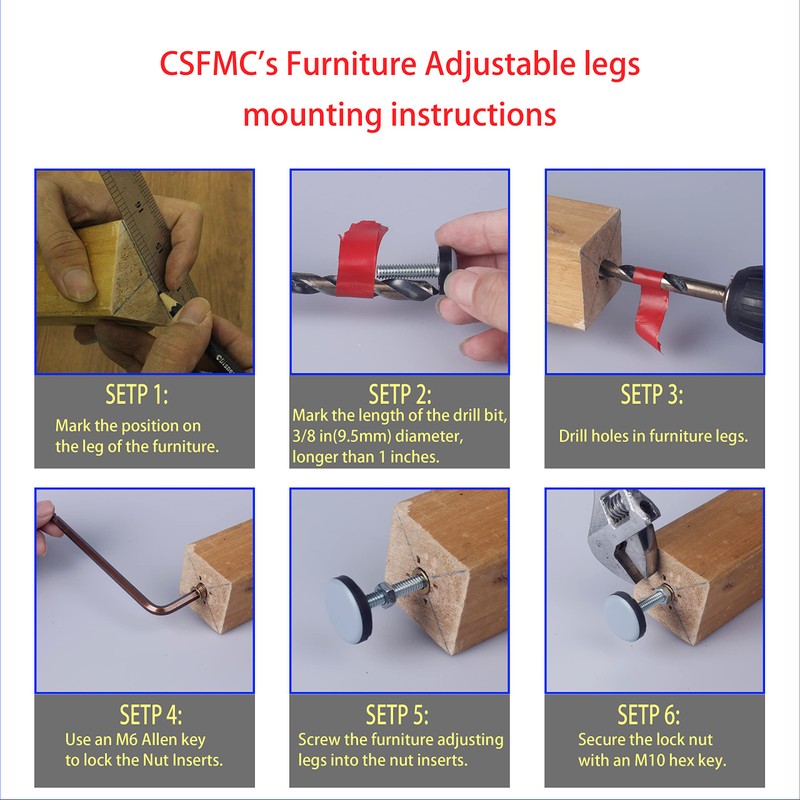 CSFMC's Furniture Adjustable legs mounting instructions

SETP 1:
Mark the position on the leg of the furniture.

SETP 2:
Mark the length of the drill bit, 3/8 in(9.5mm) diameter, longer than 1 inches.

SETP 3:
Drill holes in furniture legs.

SETP 4:
Use an M6 Allen key to lock the Nut Inserts.

SETP 5:
Screw the furniture adjusting legs into the nut inserts.

SETP 6:
Secure the lock nut with an M10 hex key.